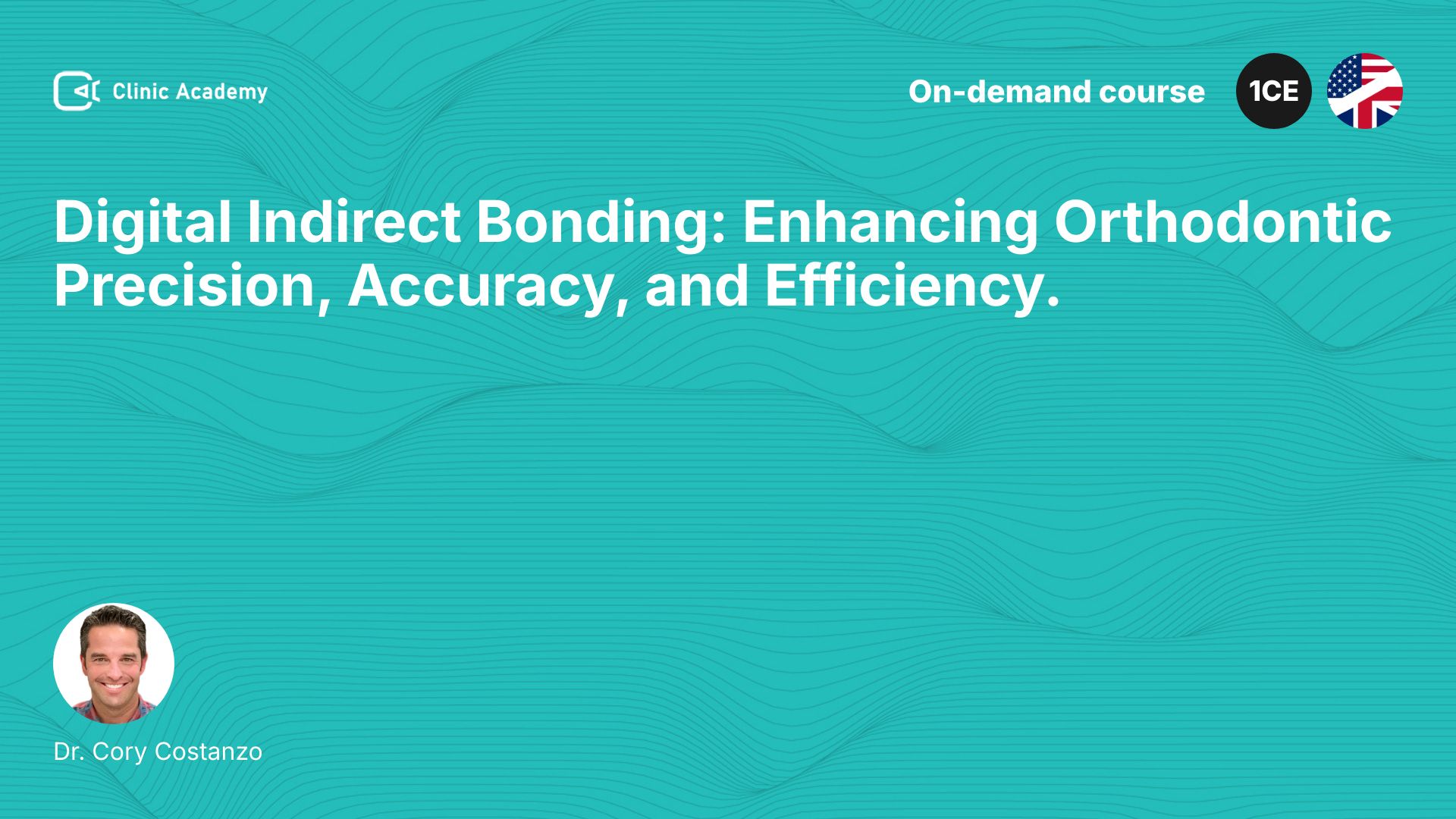 Clinic Academy

On-demand course

1CE

Digital Indirect Bonding: Enhancing Orthodontic Precision, Accuracy, and Efficiency.

Dr. Cory Costanzo